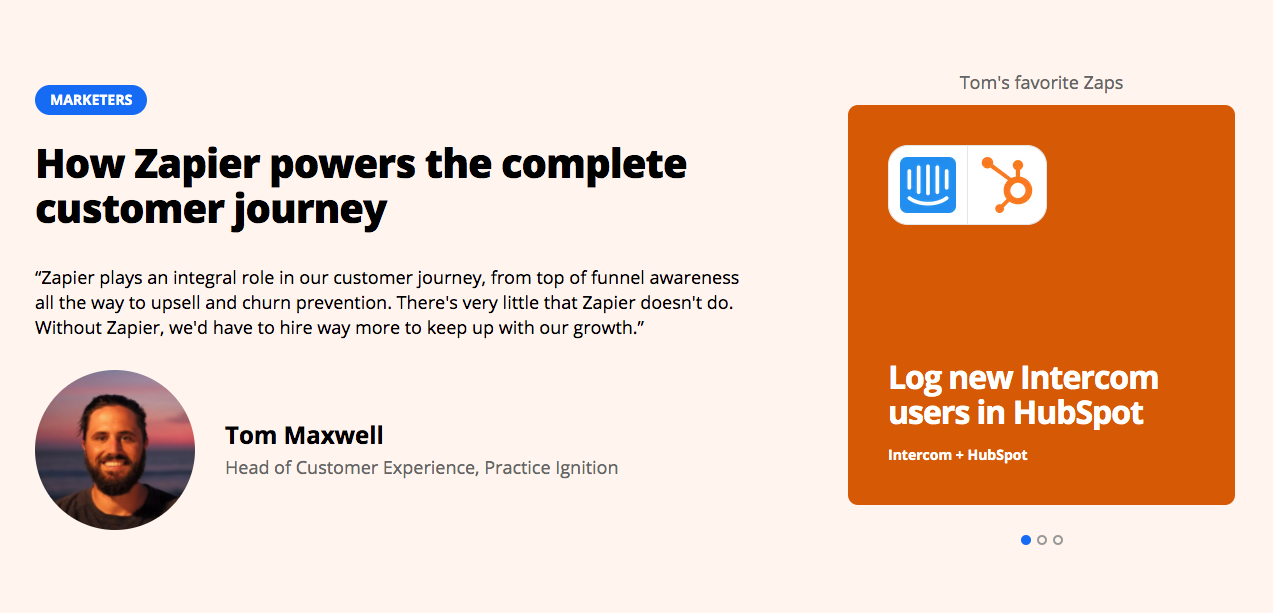 MARKETERS

How Zapier powers the complete customer journey

“Zapier plays an integral role in our customer journey, from top of funnel awareness all the way to upsell and churn prevention. There's very little that Zapier doesn't do. Without Zapier, we'd have to hire way more to keep up with our growth.”

Tom Maxwell

Head of Customer Experience, Practice Ignition

Tom's favorite Zaps

Log new Intercom users in HubSpot

Intercom + HubSpot